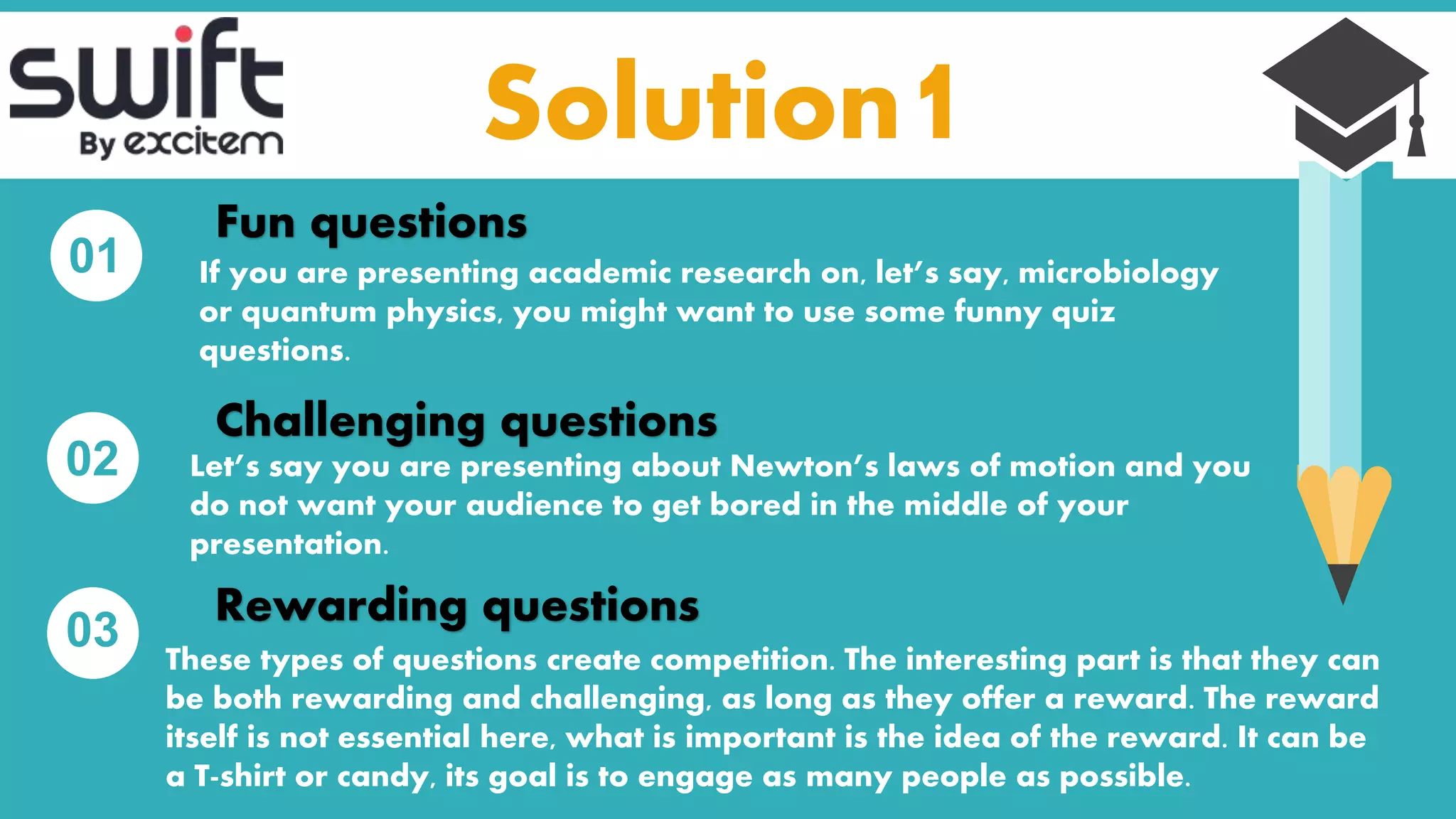 swift
By excitem

Solution 1

01

Fun questions

If you are presenting academic research on, let's say, microbiology or quantum physics, you might want to use some funny quiz questions.

02

Challenging questions

Let's say you are presenting about Newton's laws of motion and you do not want your audience to get bored in the middle of your presentation.

03

Rewarding questions

These types of questions create competition. The interesting part is that they can be both rewarding and challenging, as long as they offer a reward. The reward itself is not essential here, what is important is the idea of the reward. It can be a T-shirt or candy, its goal is to engage as many people as possible.